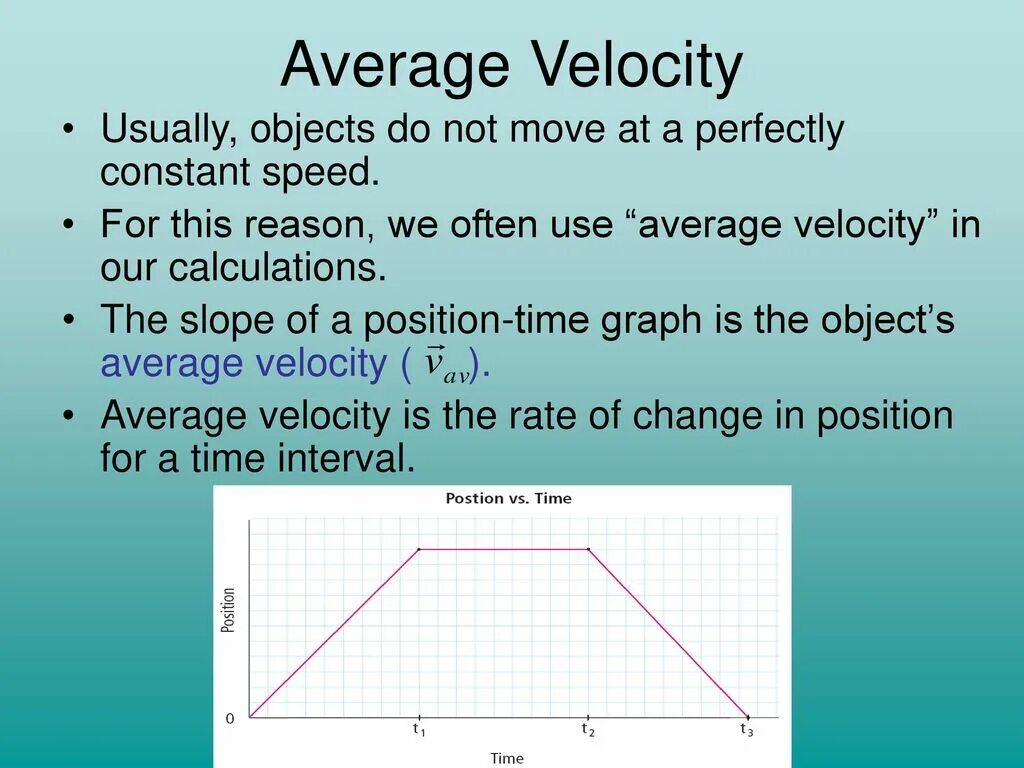 Average Velocity

• Usually, objects do not move at a perfectly constant speed.

• For this reason, we often use “average velocity” in our calculations.

• The slope of a position-time graph is the object’s average velocity ( $\vec{v}_{av}$).

• Average velocity is the rate of change in position for a time interval.

Postion vs. Time

Position

0

$t_1$

$t_2$

$t_3$

Time